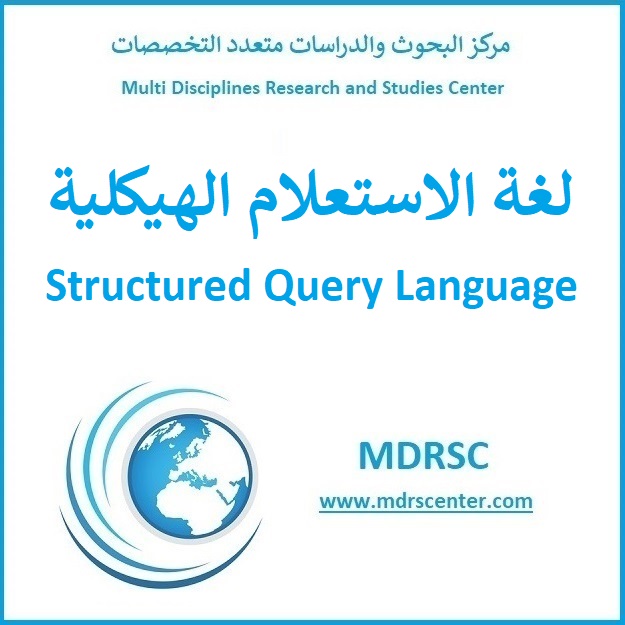 مركز البحوث والدراسات متعدد التخصصات

Multi Disciplines Research and Studies Center

لغة الاستعلام الهيكلية

Structured Query Language

MDRSC

www.mdrscenter.com